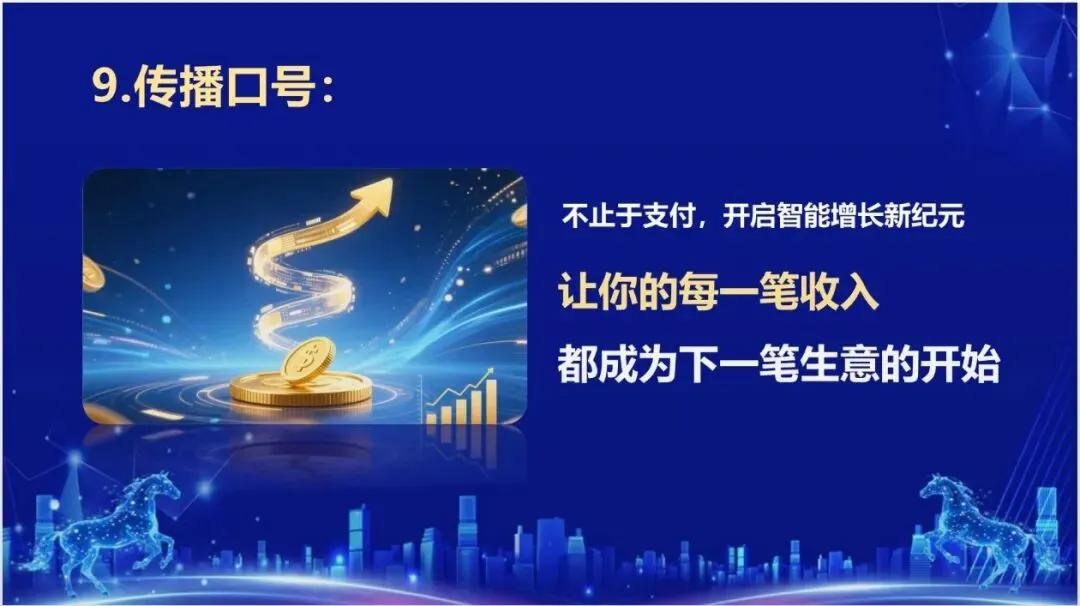 9.传播口号：

不止于支付，开启智能增长新纪元

让你的每一笔收入

都成为下一笔生意的开始